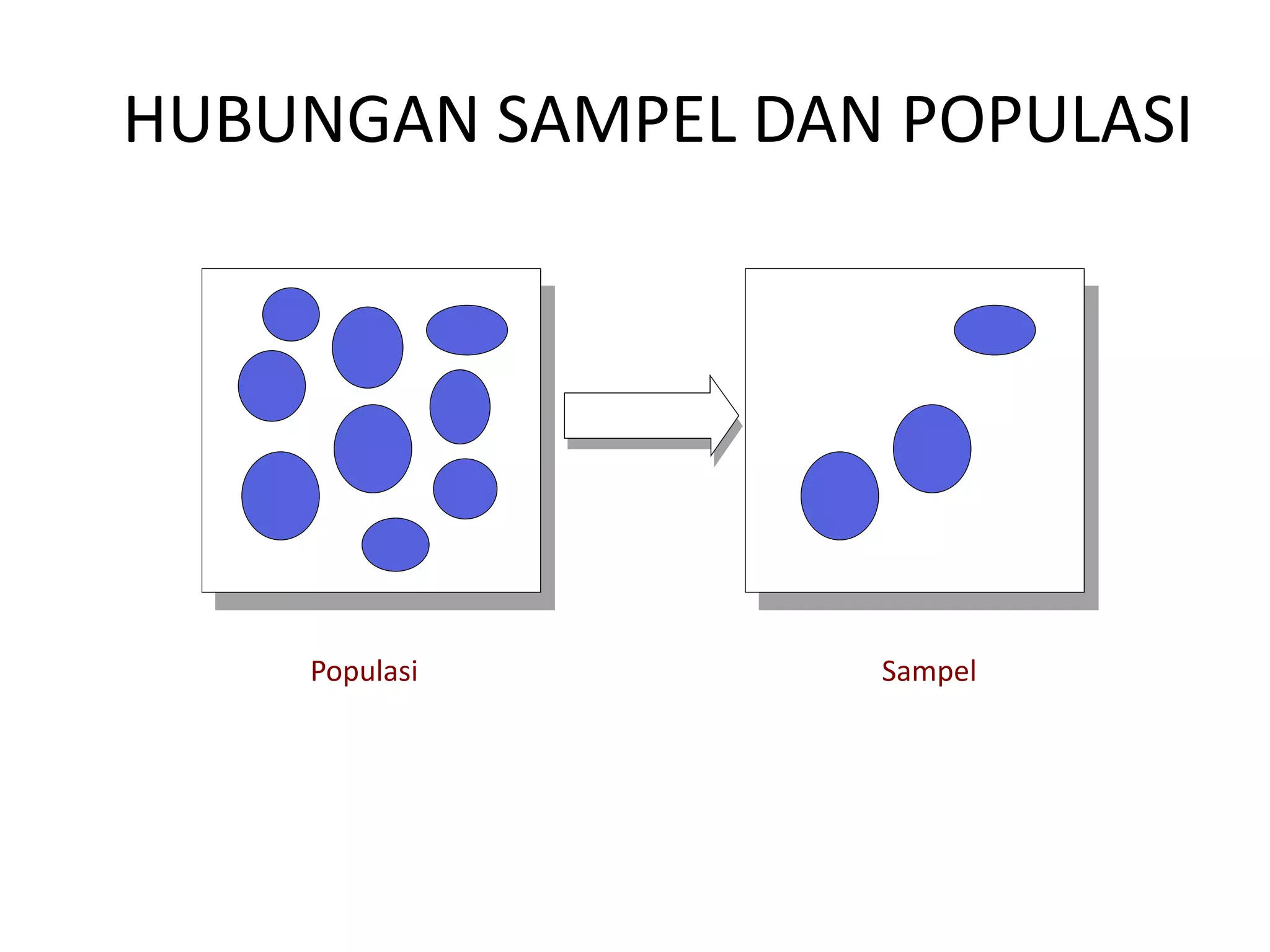 HUBUNGAN SAMPEL DAN POPULASI

Populasi

Sampel